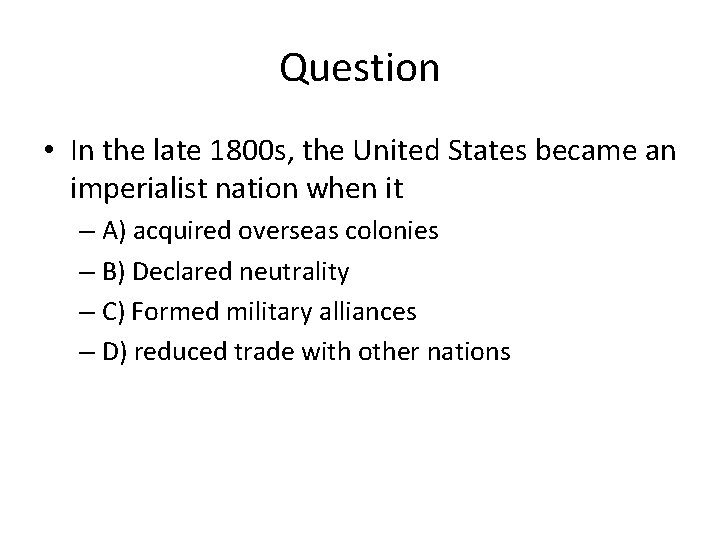 Question

• In the late 1800s, the United States became an imperialist nation when it

– A) acquired overseas colonies

– B) Declared neutrality

– C) Formed military alliances

– D) reduced trade with other nations